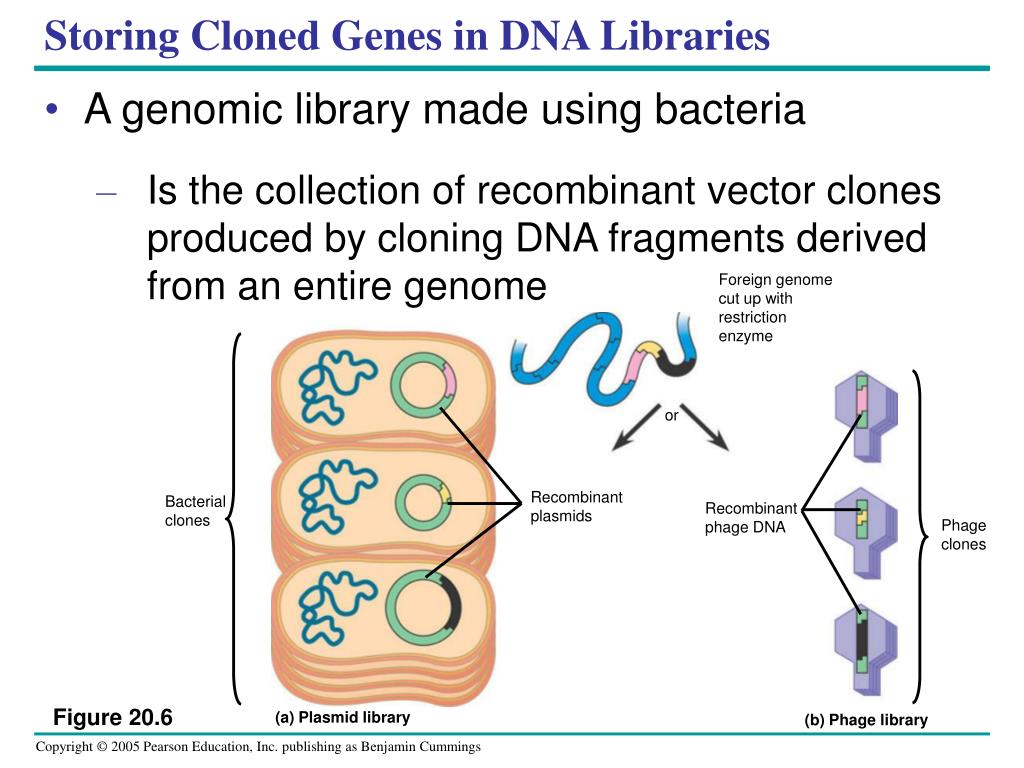 Storing Cloned Genes in DNA Libraries

• A genomic library made using bacteria

– Is the collection of recombinant vector clones produced by cloning DNA fragments derived from an entire genome

Foreign genome cut up with restriction enzyme

or

Bacterial clones

Recombinant plasmids

Recombinant phage DNA

Phage clones

Figure 20.6

(a) Plasmid library

(b) Phage library

Copyright © 2005 Pearson Education, Inc. publishing as Benjamin Cummings